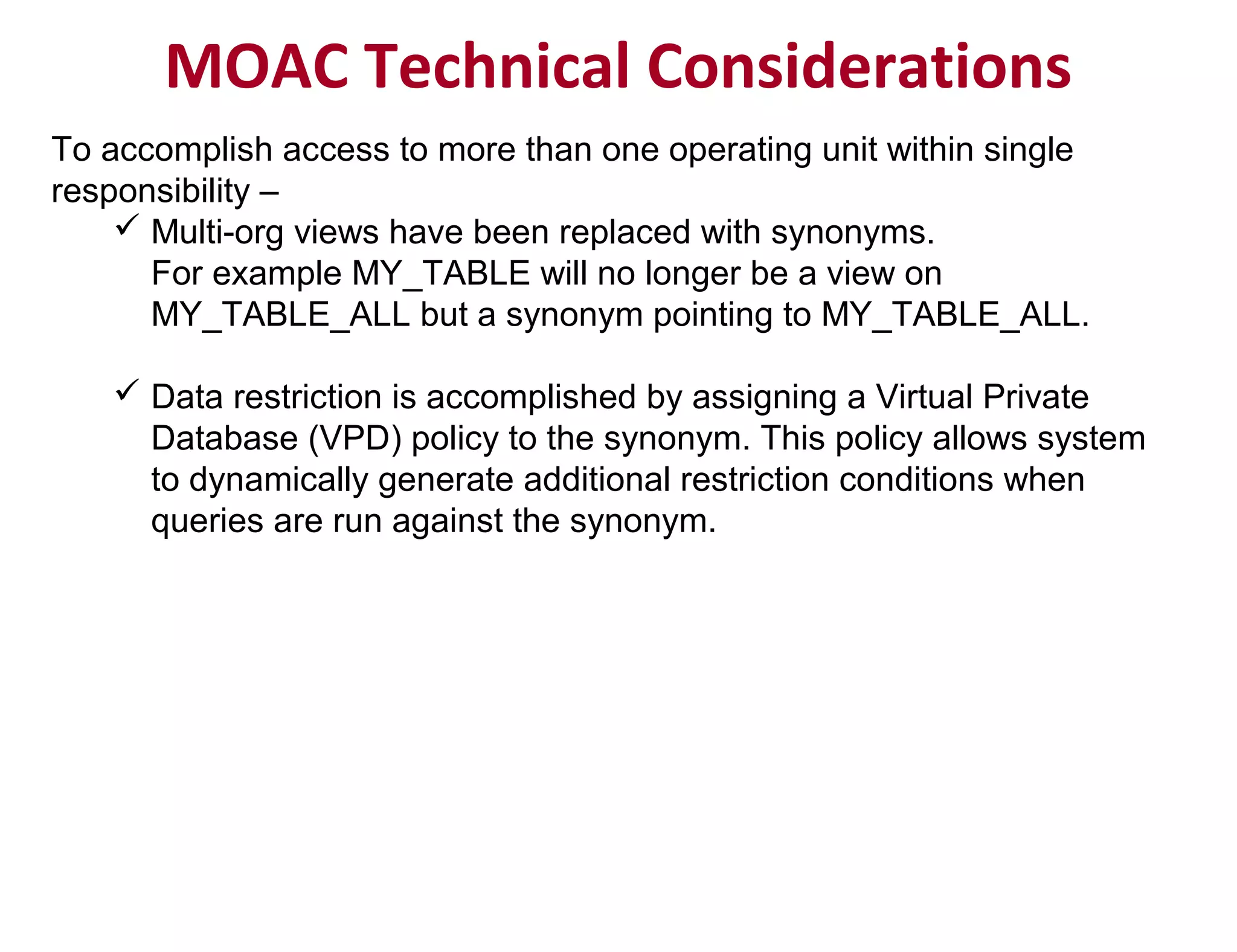 MOAC Technical Considerations

To accomplish access to more than one operating unit within single responsibility –

✓ Multi-org views have been replaced with synonyms.
For example MY_TABLE will no longer be a view on MY_TABLE_ALL but a synonym pointing to MY_TABLE_ALL.

✓ Data restriction is accomplished by assigning a Virtual Private Database (VPD) policy to the synonym. This policy allows system to dynamically generate additional restriction conditions when queries are run against the synonym.